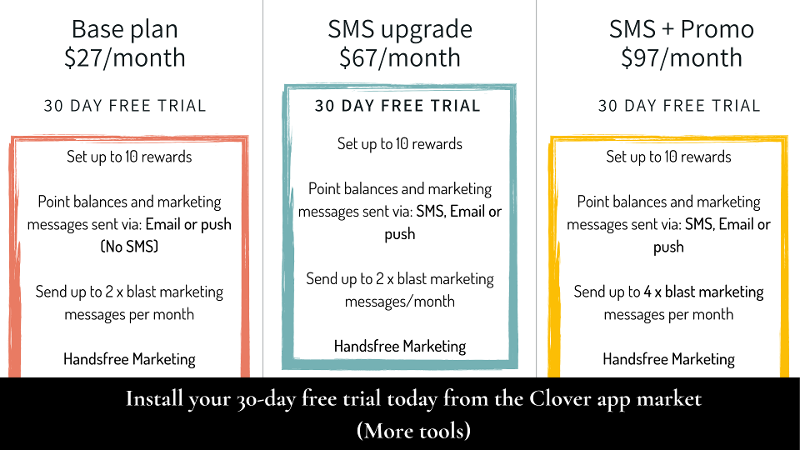 Base plan
$27/month

30 DAY FREE TRIAL

Set up to 10 rewards

Point balances and marketing messages sent via: Email or push (No SMS)

Send up to 2 x blast marketing messages per month

Handsfree Marketing

SMS upgrade
$67/month

30 DAY FREE TRIAL

Set up to 10 rewards

Point balances and marketing messages sent via: SMS, Email or push

Send up to 2 x blast marketing messages/month

Handsfree Marketing

SMS + Promo
$97/month

30 DAY FREE TRIAL

Set up to 10 rewards

Point balances and marketing messages sent via: SMS, Email or push

Send up to 4 x blast marketing messages per month

Handsfree Marketing

Install your 30-day free trial today from the Clover app market
(More tools)